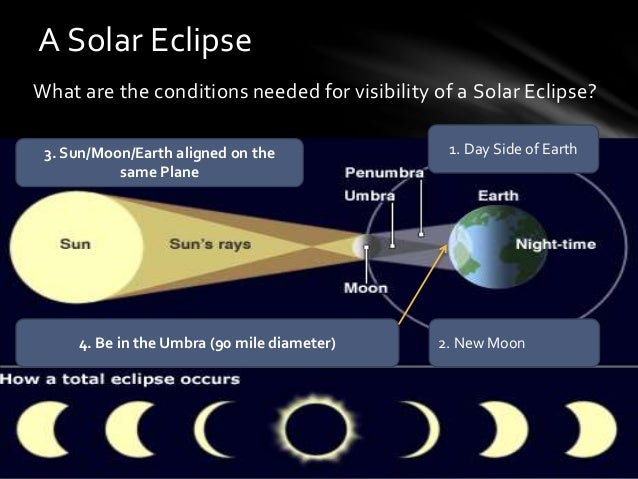 A Solar Eclipse

What are the conditions needed for visibility of a Solar Eclipse?

3. Sun/Moon/Earth aligned on the same Plane

1. Day Side of Earth

Penumbra

Umbra

Earth

Sun

Sun's rays

Night-time

Moon

4. Be in the Umbra (90 mile diameter)

2. New Moon

How a total eclipse occurs